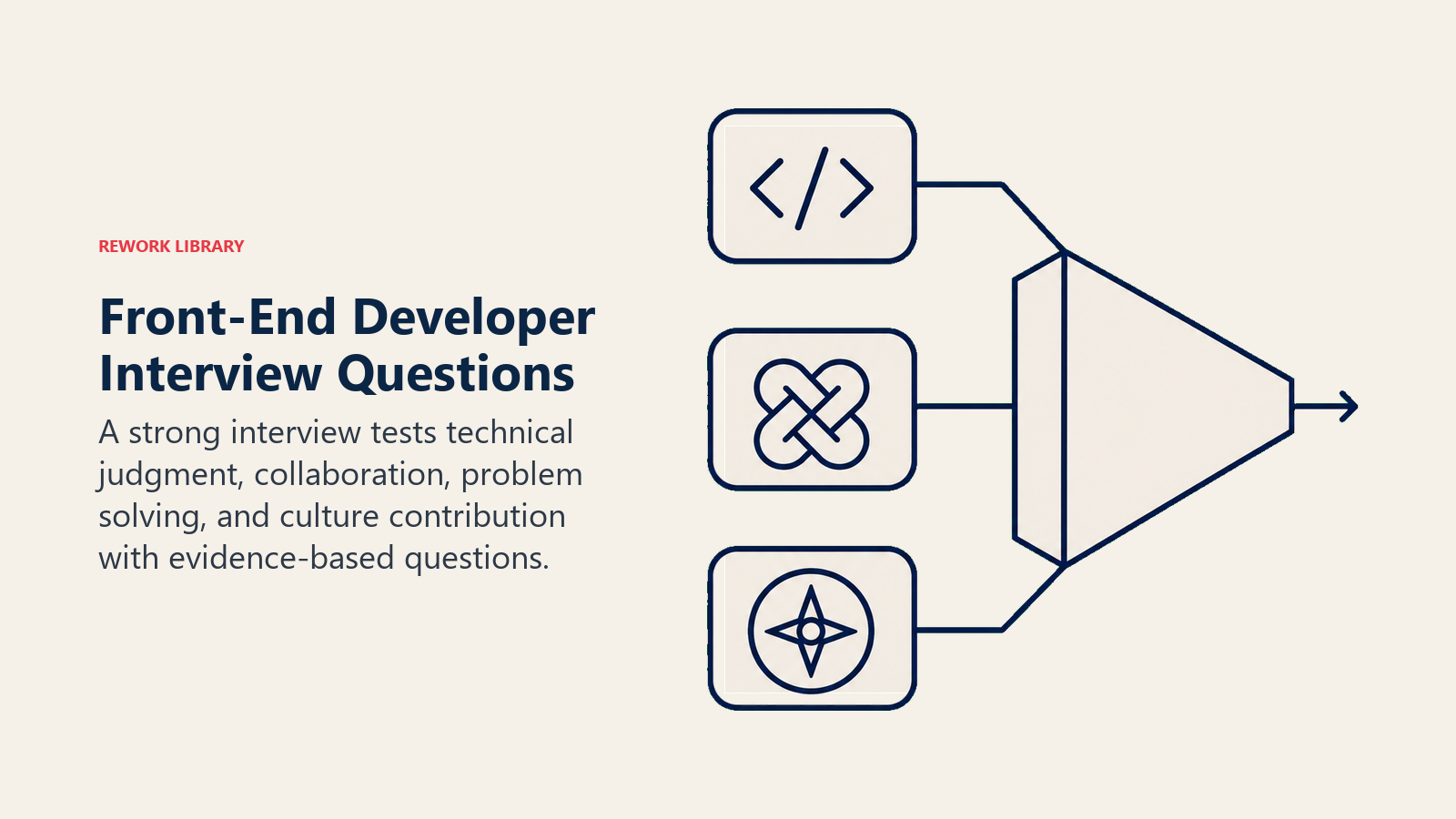 REWORK LIBRARY

Front-End Developer Interview Questions

A strong interview tests technical judgment, collaboration, problem solving, and culture contribution with evidence-based questions.

</>